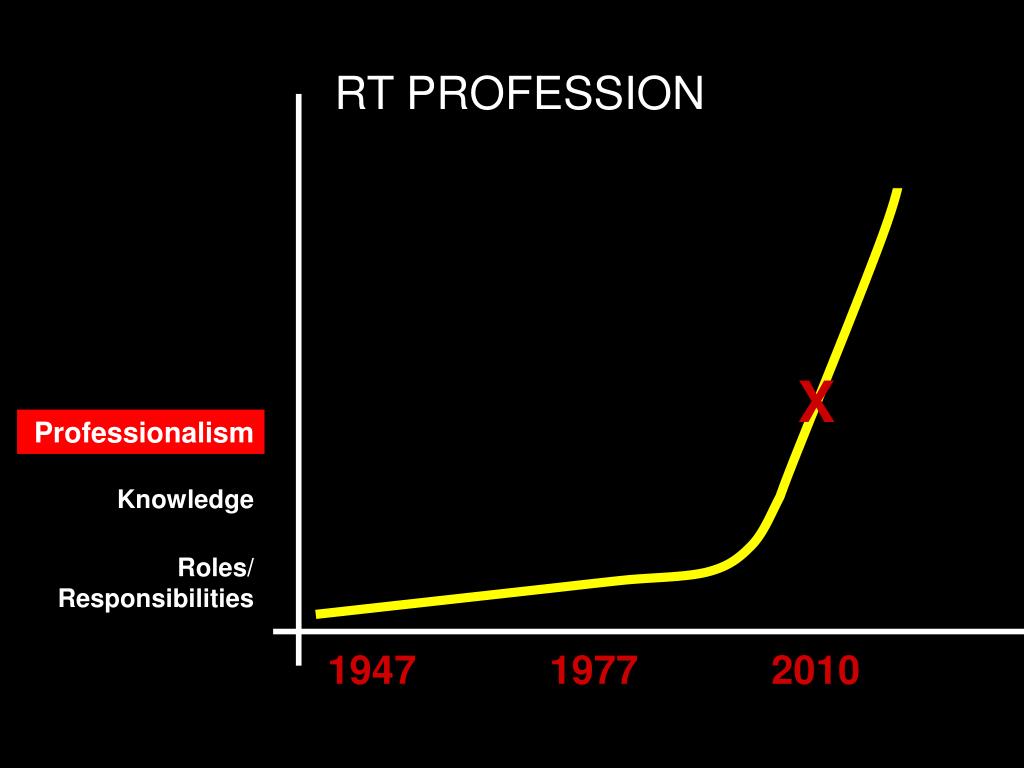 RT PROFESSION

X

Professionalism

Knowledge

Roles/ Responsibilities

1947
1977
2010